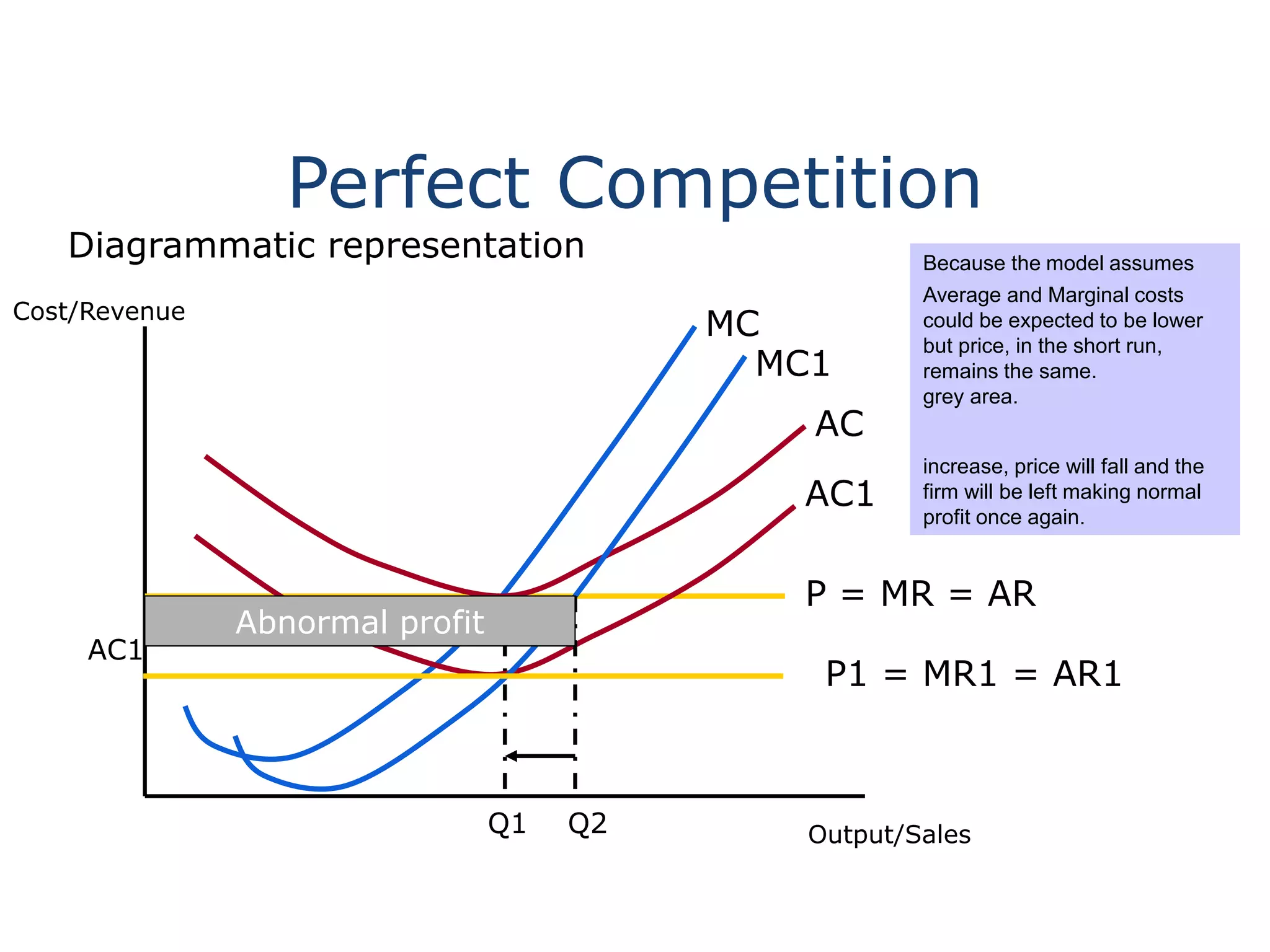 Perfect Competition

Diagrammatic representation

Because the model assumes

Average and Marginal costs could be expected to be lower but price, in the short run, remains the same.
grey area.

increase, price will fall and the firm will be left making normal profit once again.

Cost/Revenue

MC

MC1

AC

AC1

P = MR = AR

Abnormal profit

AC1

P1 = MR1 = AR1

Q1

Q2

Output/Sales